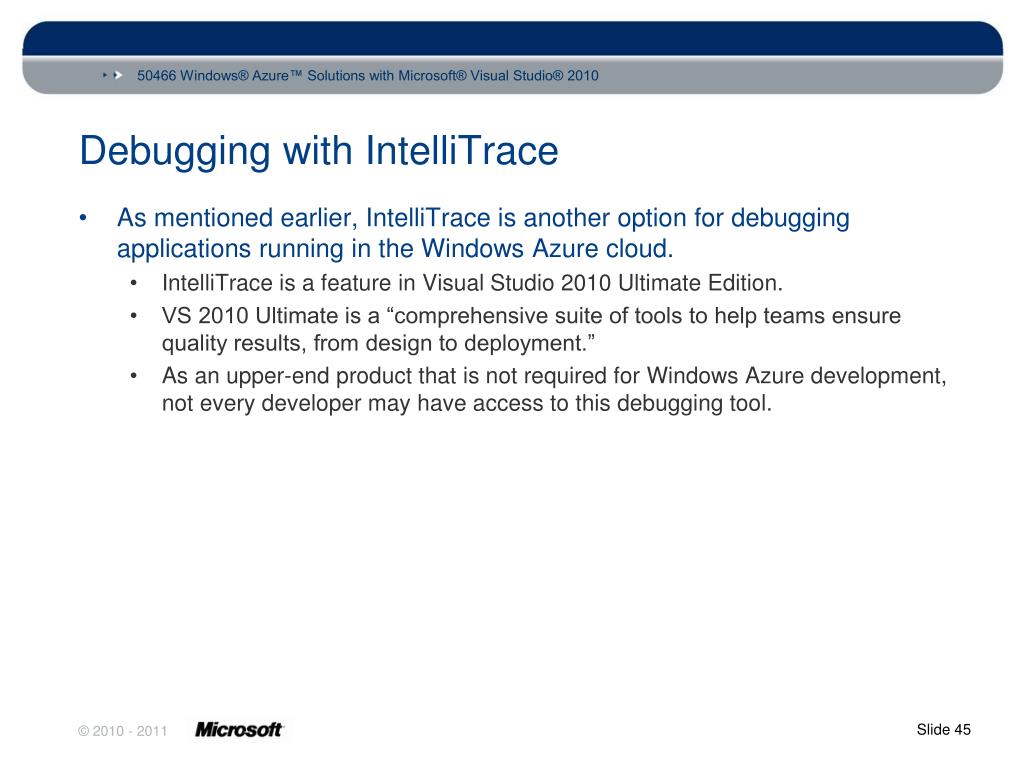 50466 Windows® Azure™ Solutions with Microsoft® Visual Studio® 2010

Debugging with IntelliTrace

• As mentioned earlier, IntelliTrace is another option for debugging applications running in the Windows Azure cloud.
• IntelliTrace is a feature in Visual Studio 2010 Ultimate Edition.
• VS 2010 Ultimate is a “comprehensive suite of tools to help teams ensure quality results, from design to deployment.”
• As an upper-end product that is not required for Windows Azure development, not every developer may have access to this debugging tool.

© 2010 - 2011 Microsoft

Slide 45